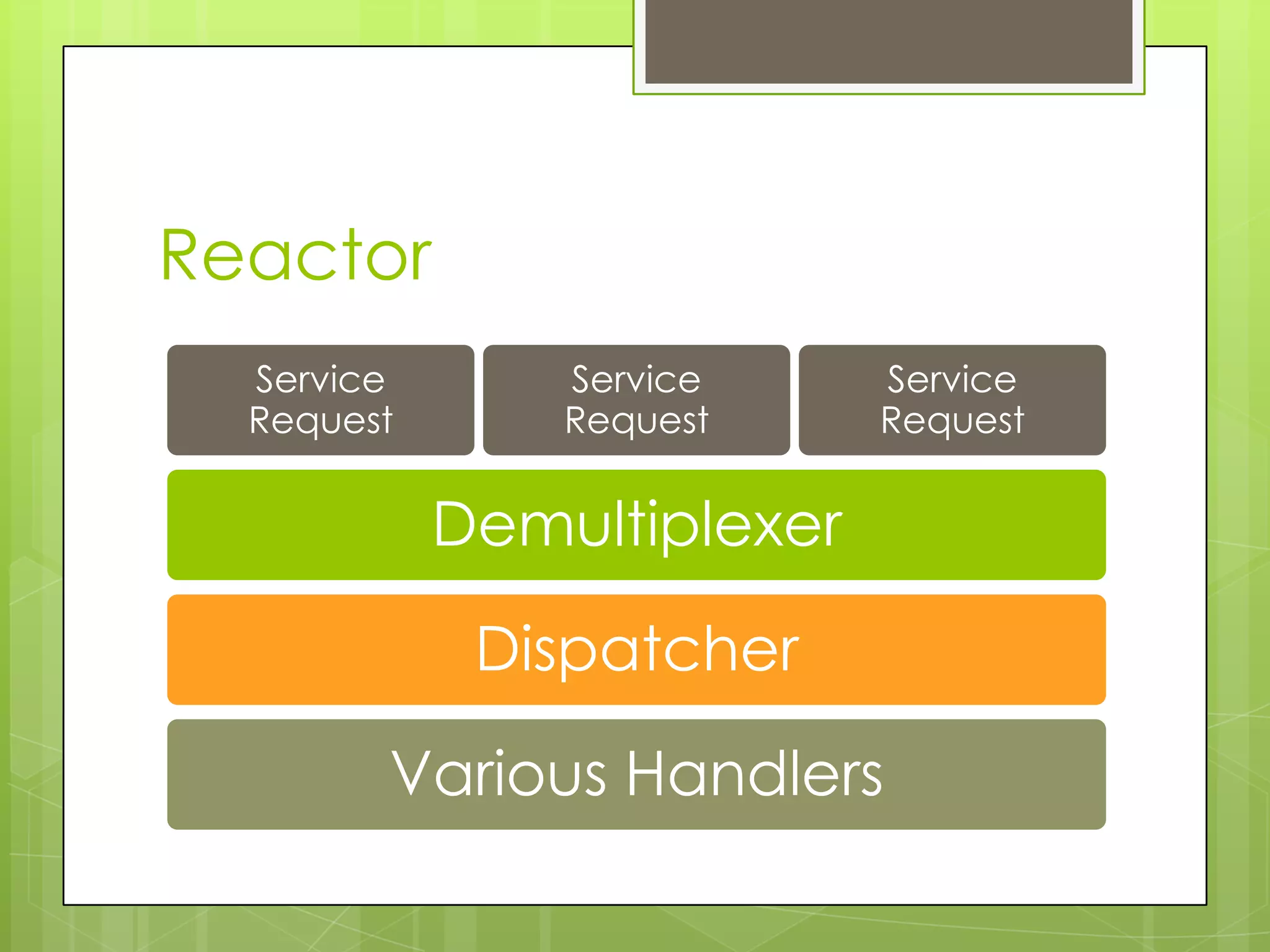 Reactor

Service Request

Service Request

Service Request

Demultiplexer

Dispatcher

Various Handlers